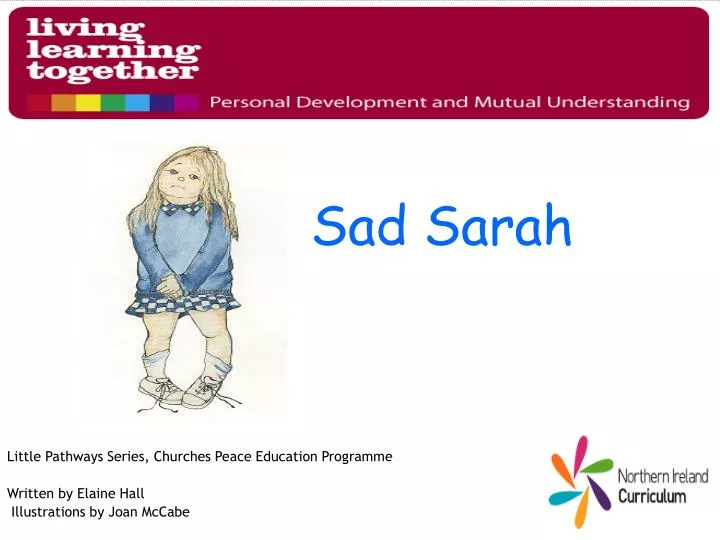 living learning together

Personal Development and Mutual Understanding

Sad Sarah

Little Pathways Series, Churches Peace Education Programme

Written by Elaine Hall
Illustrations by Joan McCabe

Northern Ireland Curriculum